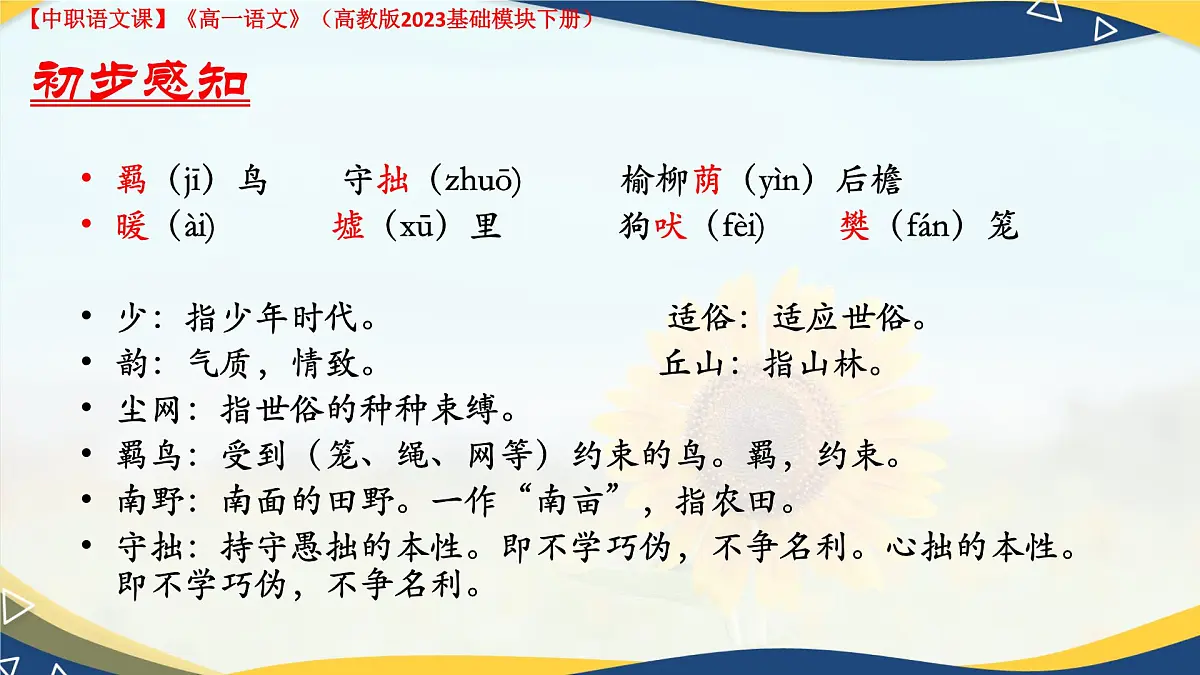 【中职语文课】《高一语文》（高教版2023基础模块下册）

初步感知

• 羁（jī）鸟　守拙（zhuō）　榆柳荫（yìn）后檐
• 暧（ài）　墟（xū）里　狗吠（fèi）　樊（fán）笼

• 少：指少年时代。　适俗：适应世俗。
• 韵：气质，情致。　丘山：指山林。
• 尘网：指世俗的种种束缚。
• 羁鸟：受到（笼、绳、网等）约束的鸟。羁，约束。
• 南野：南面的田野。一作“南亩”，指农田。
• 守拙：持守愚拙的本性。即不学巧伪，不争名利。心拙的本性。即不学巧伪，不争名利。